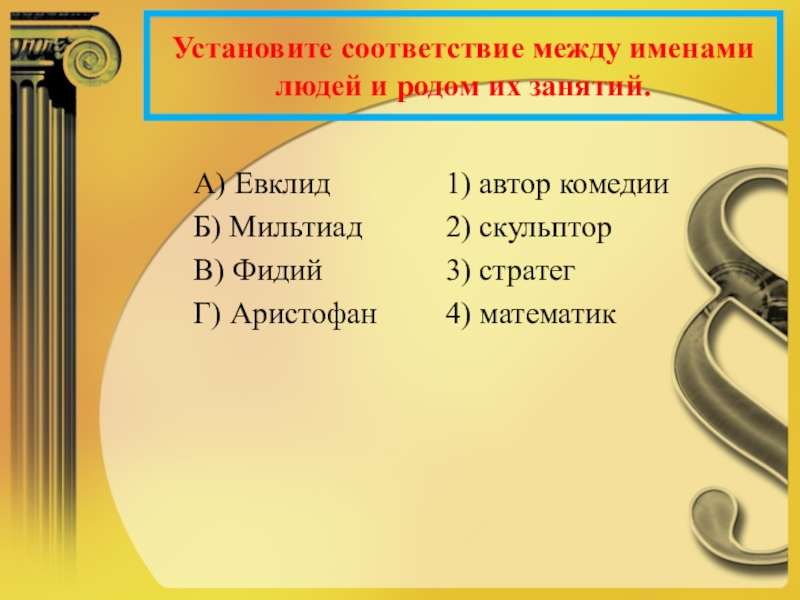 Установите соответствие между именами людей и родом их занятий.

А) Евклид
Б) Мильтиад
В) Фидий
Г) Аристофан

1) автор комедии
2) скульптор
3) стратег
4) математик